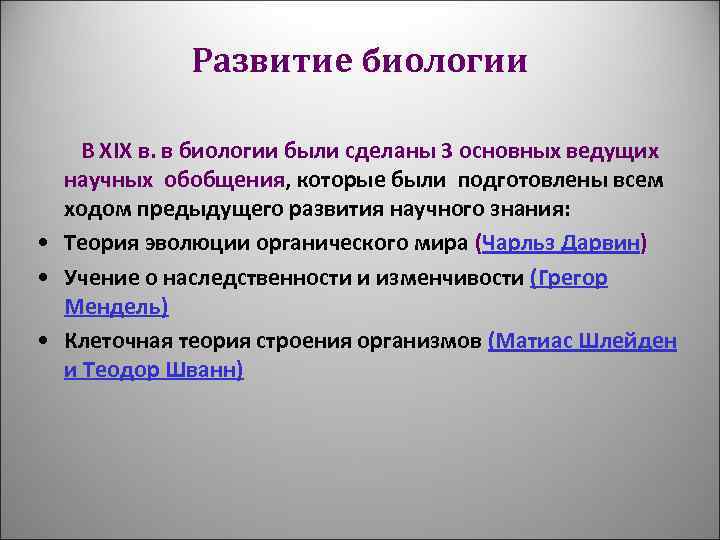 Развитие биологии

В XIX в. в биологии были сделаны 3 основных ведущих научных обобщения, которые были подготовлены всем ходом предыдущего развития научного знания:

• Теория эволюции органического мира (Чарльз Дарвин)
• Учение о наследственности и изменчивости (Грегор Мендель)
• Клеточная теория строения организмов (Матиас Шлейден и Теодор Шванн)